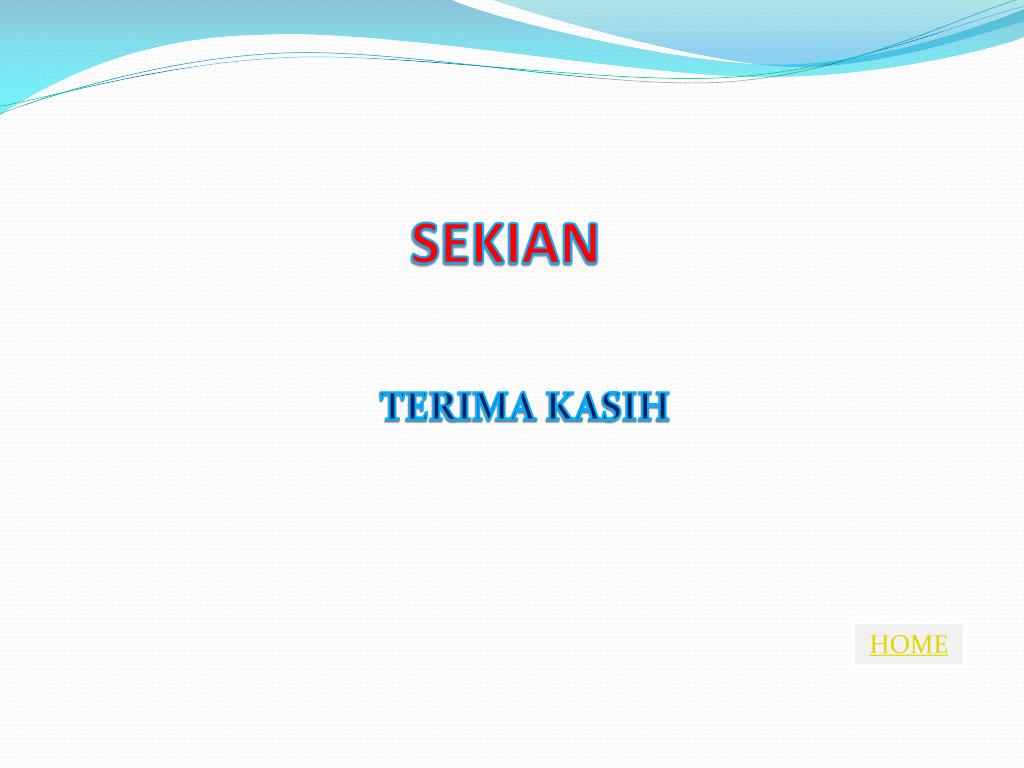 SEKIAN

TERIMA KASIH

HOME